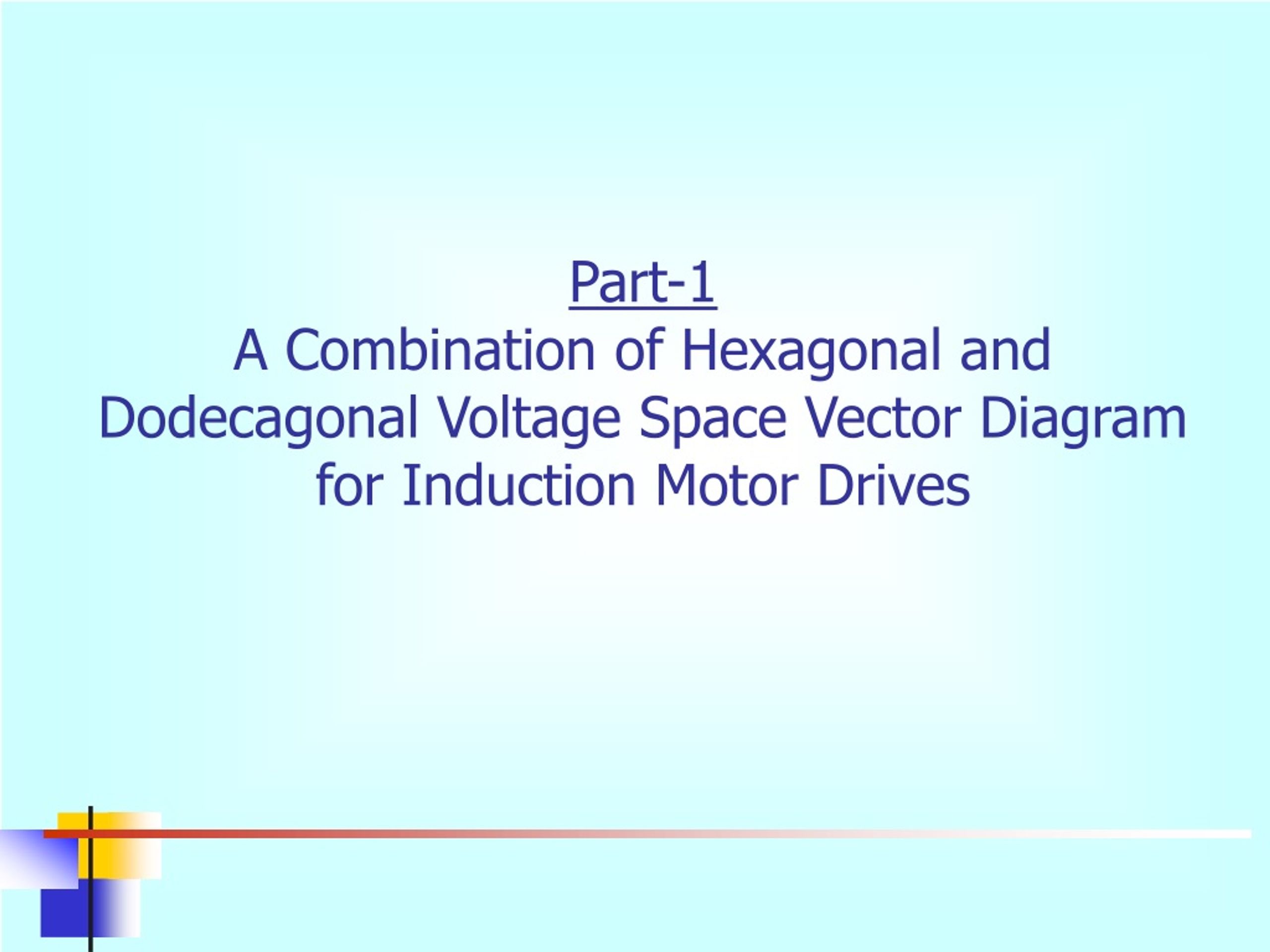 Part-1
A Combination of Hexagonal and Dodecagonal Voltage Space Vector Diagram for Induction Motor Drives